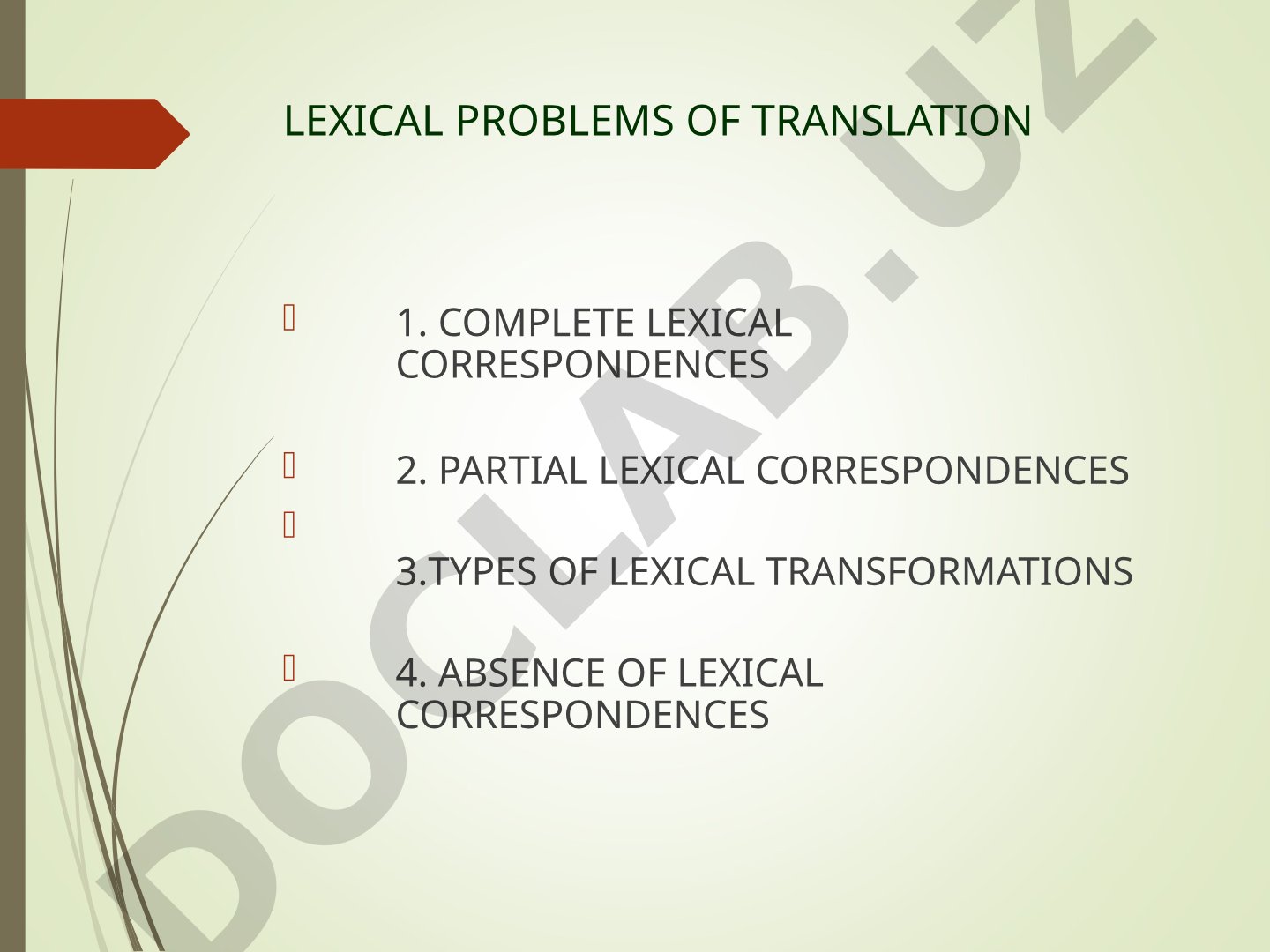 LEXICAL PROBLEMS OF TRANSLATION

1. COMPLETE LEXICAL CORRESPONDENCES

2. PARTIAL LEXICAL CORRESPONDENCES

3.TYPES OF LEXICAL TRANSFORMATIONS

4. ABSENCE OF LEXICAL CORRESPONDENCES

DOCLAB.UZ